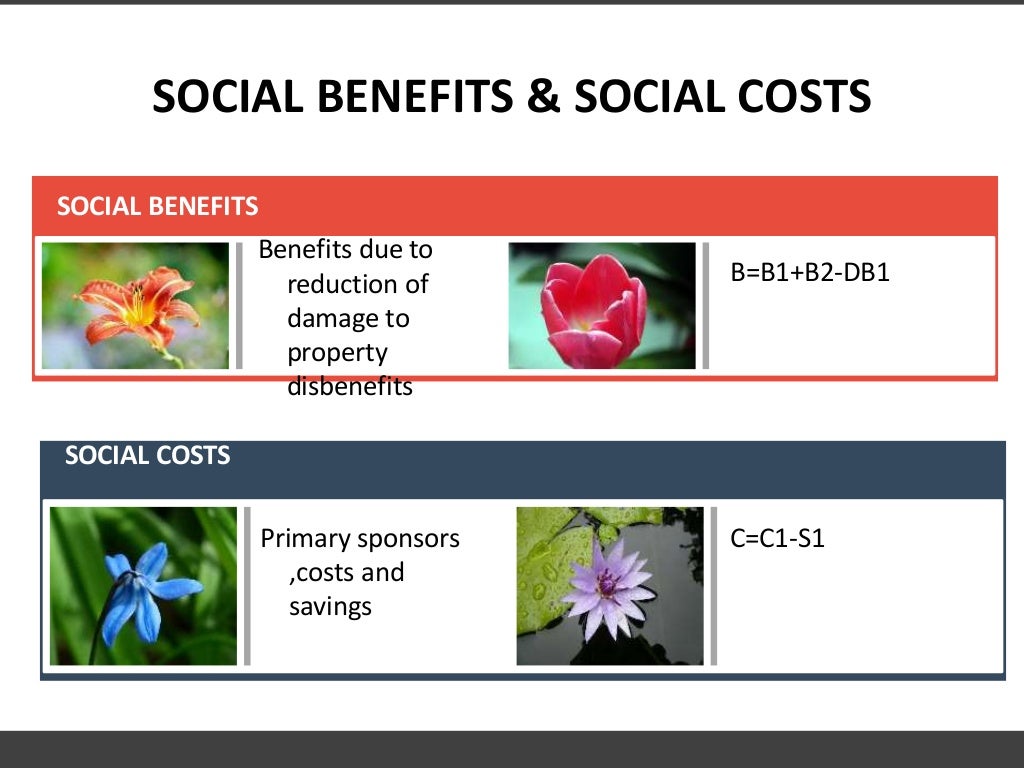 SOCIAL BENEFITS & SOCIAL COSTS

SOCIAL BENEFITS

Benefits due to reduction of damage to property disbenefits

B=B1+B2-DB1

SOCIAL COSTS

Primary sponsors ,costs and savings

C=C1-S1